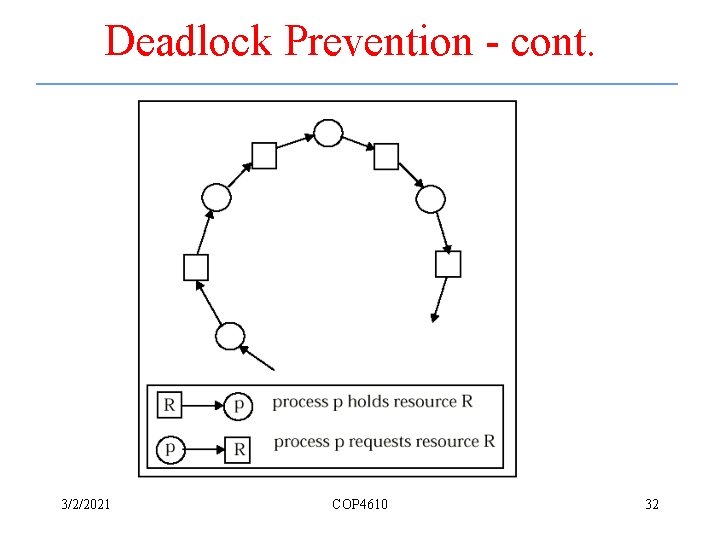 Deadlock Prevention - cont.

R p process p holds resource R

p R process p requests resource R

3/2/2021

COP4610

32